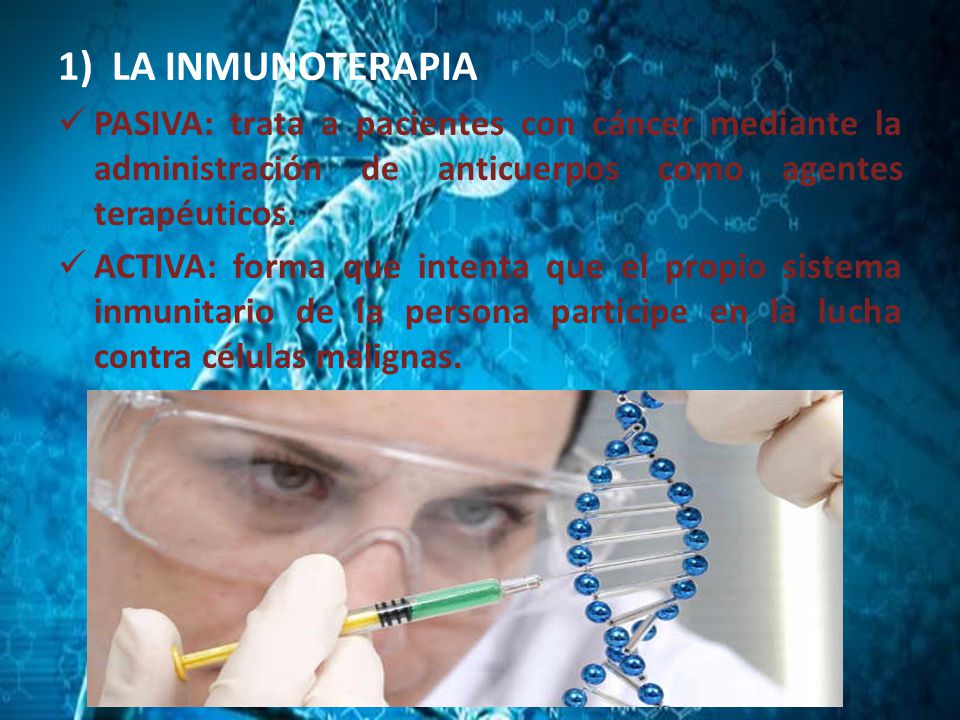 1) LA INMUNOTERAPIA

✓ PASIVA: trata a pacientes con cáncer mediante la administración de anticuerpos como agentes terapéuticos.

✓ ACTIVA: forma que intenta que el propio sistema inmunitario de la persona participe en la lucha contra células malignas.